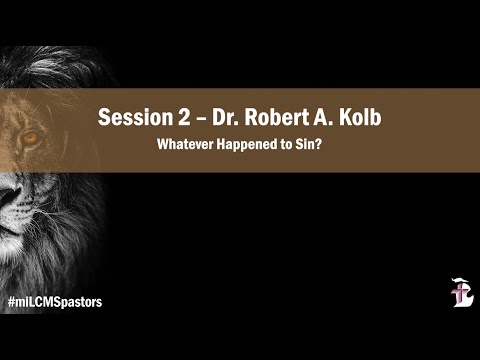 Session 2 – Dr. Robert A. Kolb

Whatever Happened to Sin?

#miLCMSpastors